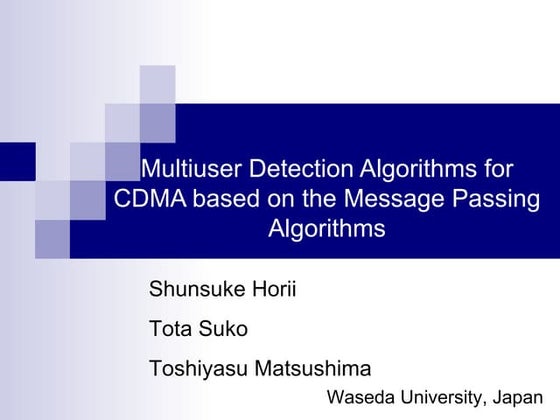 Multiuser Detection Algorithms for CDMA based on the Message Passing Algorithms

Shunsuke Horii

Tota Suko

Toshiyasu Matsushima

Waseda University, Japan